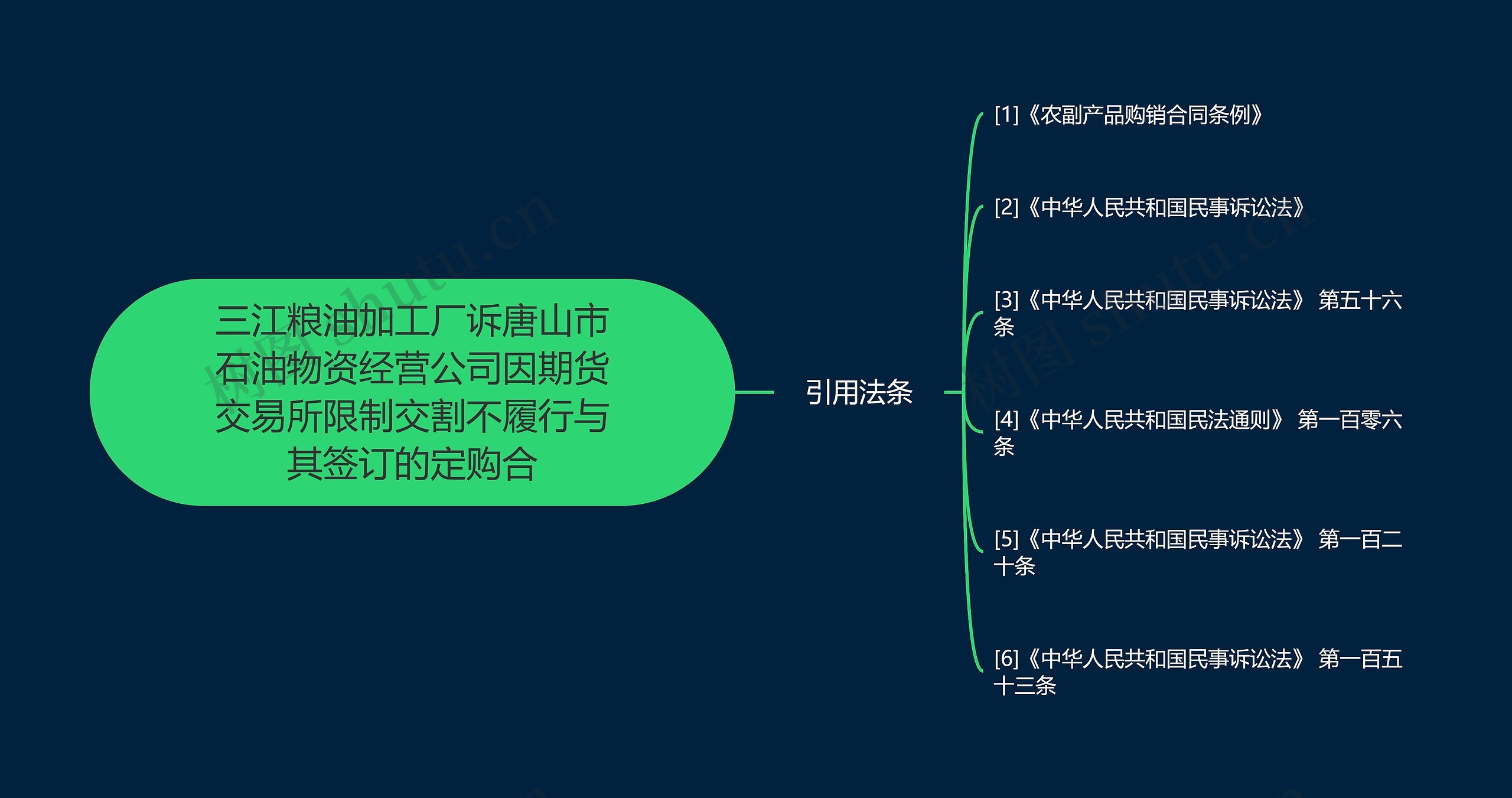 三江粮油加工厂诉唐山市石油物资经营公司因期货交易所限制交割不履行与其签订的定购合

引用法条

[1]《农副产品购销合同条例》

[2]《中华人民共和国民事诉讼法》

[3]《中华人民共和国民事诉讼法》 第五十六条

[4]《中华人民共和国民法通则》 第一百零六条

[5]《中华人民共和国民事诉讼法》 第一百二十条

[6]《中华人民共和国民事诉讼法》 第一百五十三条

树图 shutu.cn

树图 shutu.cn